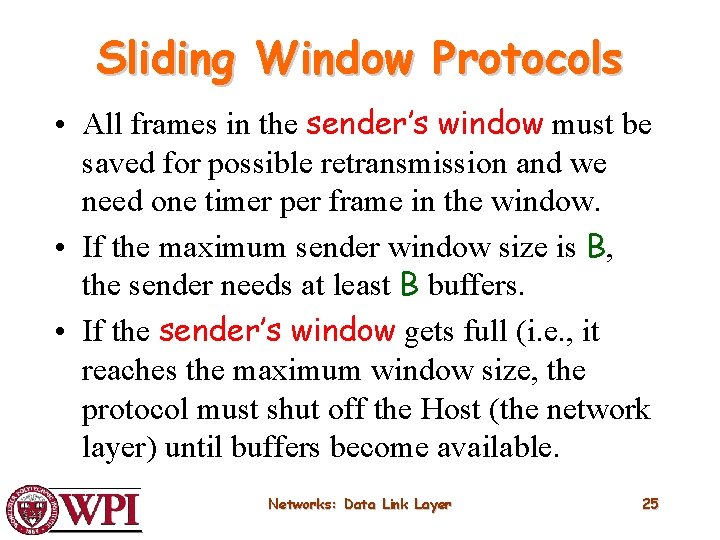 Sliding Window Protocols

• All frames in the sender's window must be saved for possible retransmission and we need one timer per frame in the window.

• If the maximum sender window size is B, the sender needs at least B buffers.

• If the sender's window gets full (i.e., it reaches the maximum window size, the protocol must shut off the Host (the network layer) until buffers become available.

WPI

Networks: Data Link Layer

25